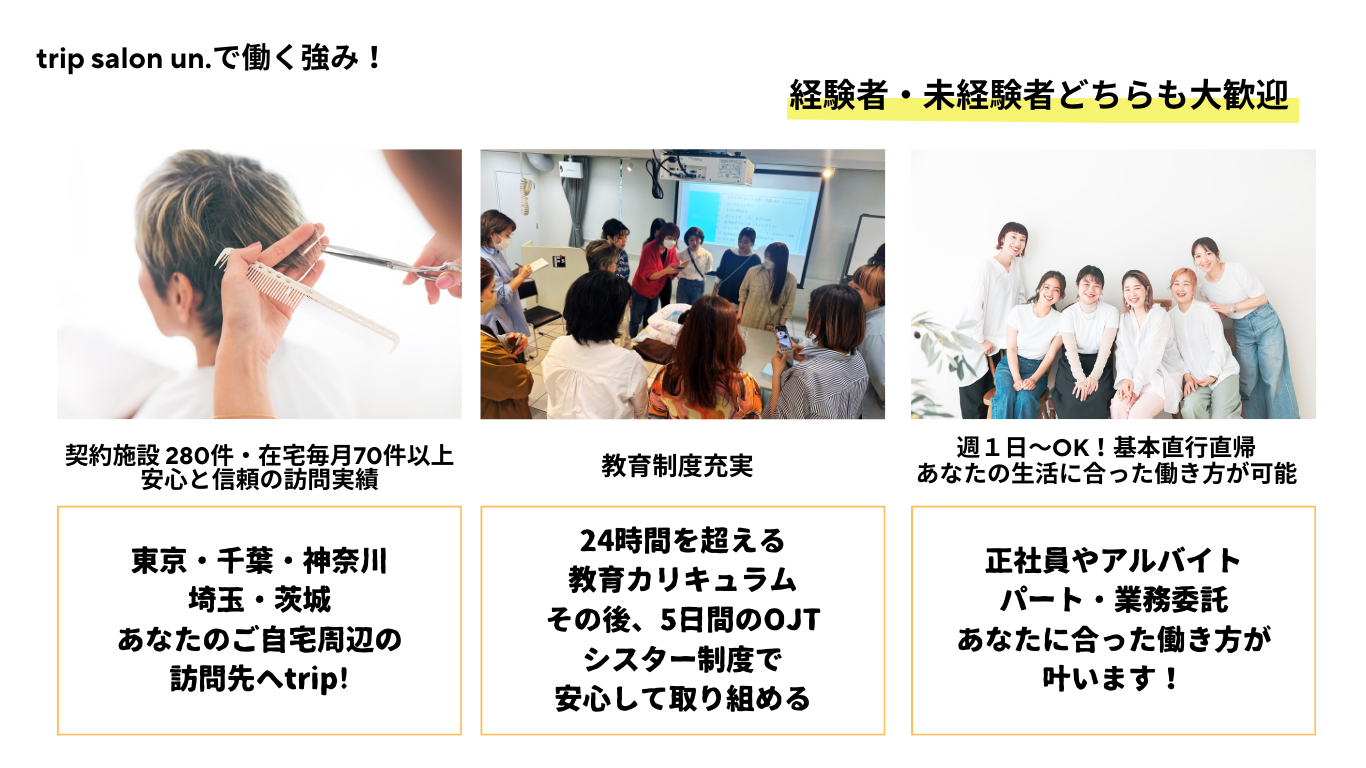 trip salon un.で働く強み！

経験者・未経験者どちらも大歓迎

契約施設 280件・在宅毎月70件以上
安心と信頼の訪問実績

東京・千葉・神奈川
埼玉・茨城
あなたのご自宅周辺の
訪問先へtrip!

教育制度充実

24時間を超える
教育カリキュラム
その後、5日間のOJT
シスター制度で
安心して取り組める

週１日〜OK！基本直行直帰
あなたの生活に合った働き方が可能

正社員やアルバイト
パート・業務委託
あなたに合った働き方が
叶います！